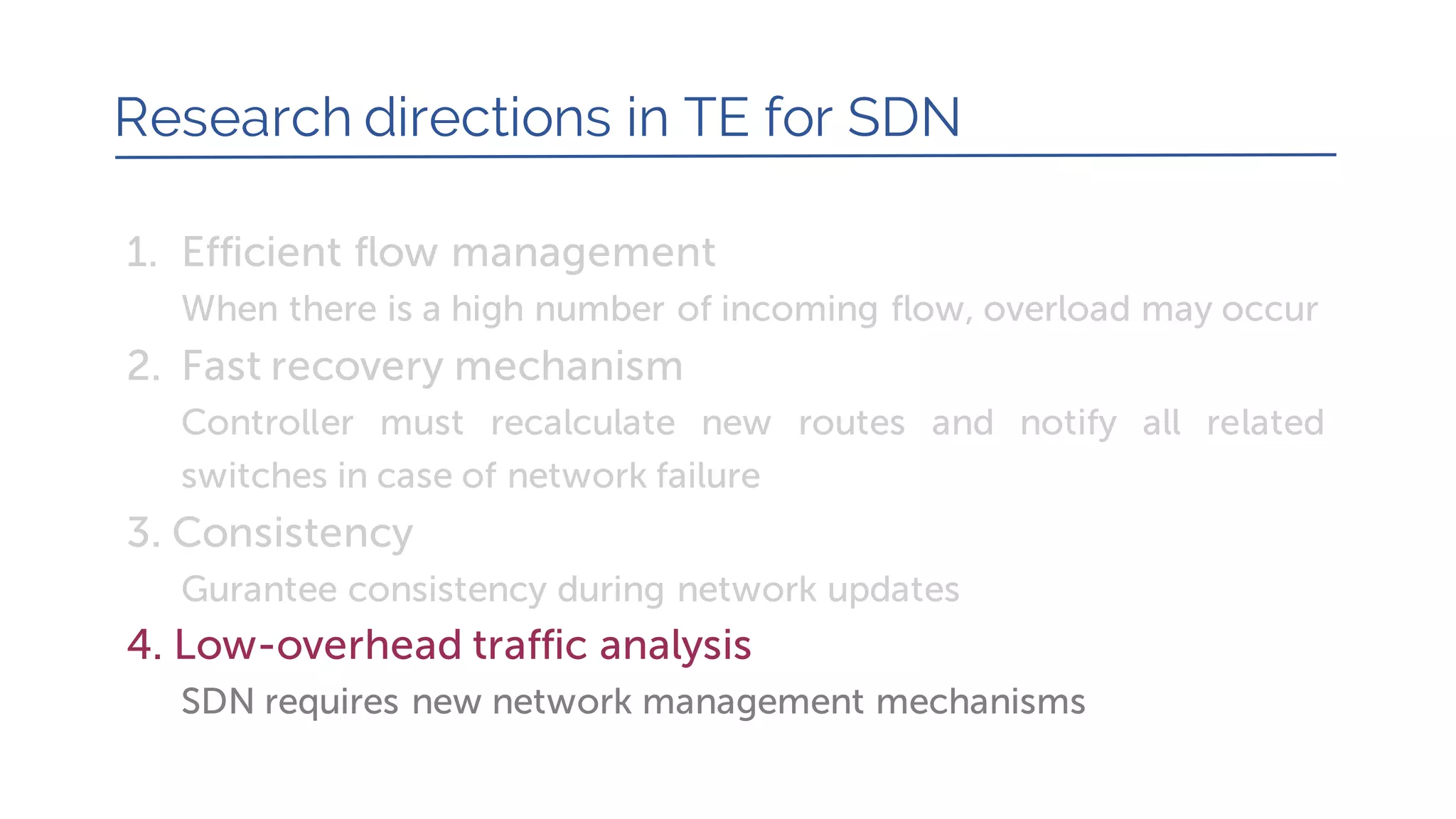 Research directions in TE for SDN

1. Efficient flow management

When there is a high number of incoming flow, overload may occur

2. Fast recovery mechanism

Controller must recalculate new routes and notify all related switches in case of network failure

3. Consistency

Gurantee consistency during network updates

4. Low-overhead traffic analysis

SDN requires new network management mechanisms